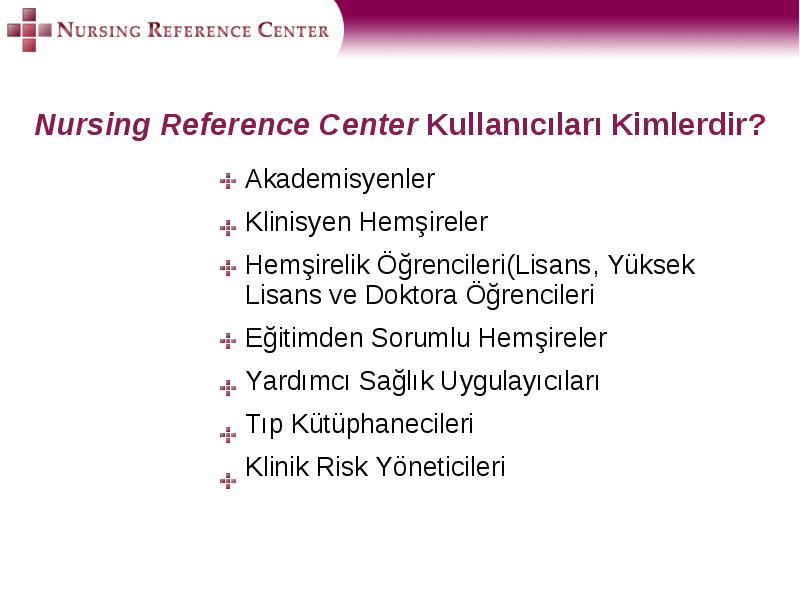 NURSING REFERENCE CENTER

Nursing Reference Center Kullanıcıları Kimlerdir?

Akademisyenler

Klinisyen Hemşireler

Hemşirelik Öğrencileri(Lisans, Yüksek Lisans ve Doktora Öğrencileri

Eğitimden Sorumlu Hemşireler

Yardımcı Sağlık Uygulayıcıları

Tıp Kütüphanecileri

Klinik Risk Yöneticileri